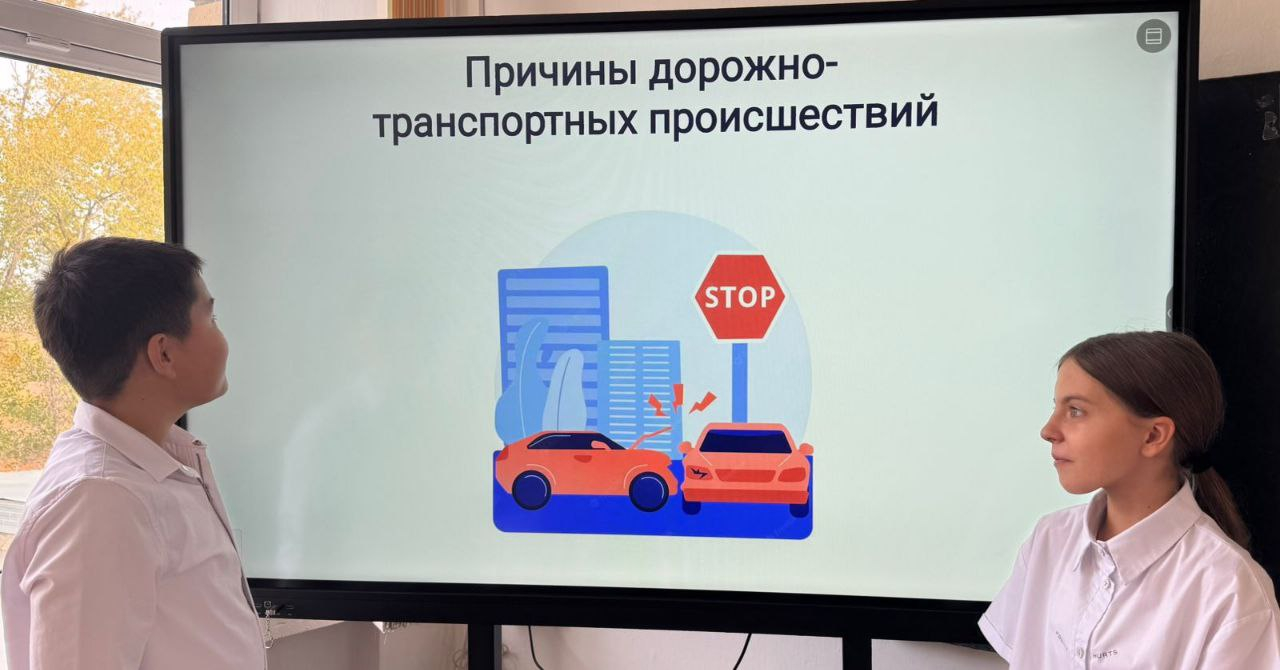 Причины дорожно-транспортных происшествий

STOP